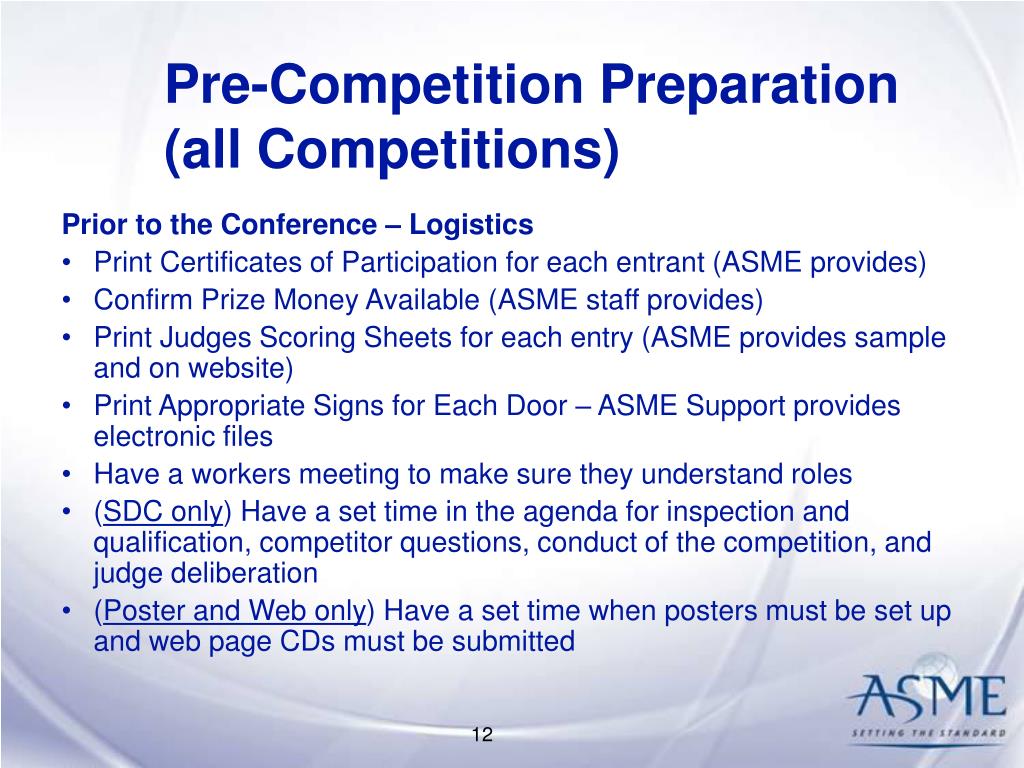 Pre-Competition Preparation (all Competitions)

Prior to the Conference – Logistics
• Print Certificates of Participation for each entrant (ASME provides)
• Confirm Prize Money Available (ASME staff provides)
• Print Judges Scoring Sheets for each entry (ASME provides sample and on website)
• Print Appropriate Signs for Each Door – ASME Support provides electronic files
• Have a workers meeting to make sure they understand roles
• (SDC only) Have a set time in the agenda for inspection and qualification, competitor questions, conduct of the competition, and judge deliberation
• (Poster and Web only) Have a set time when posters must be set up and web page CDs must be submitted

ASME
SETTING THE STANDARD

12